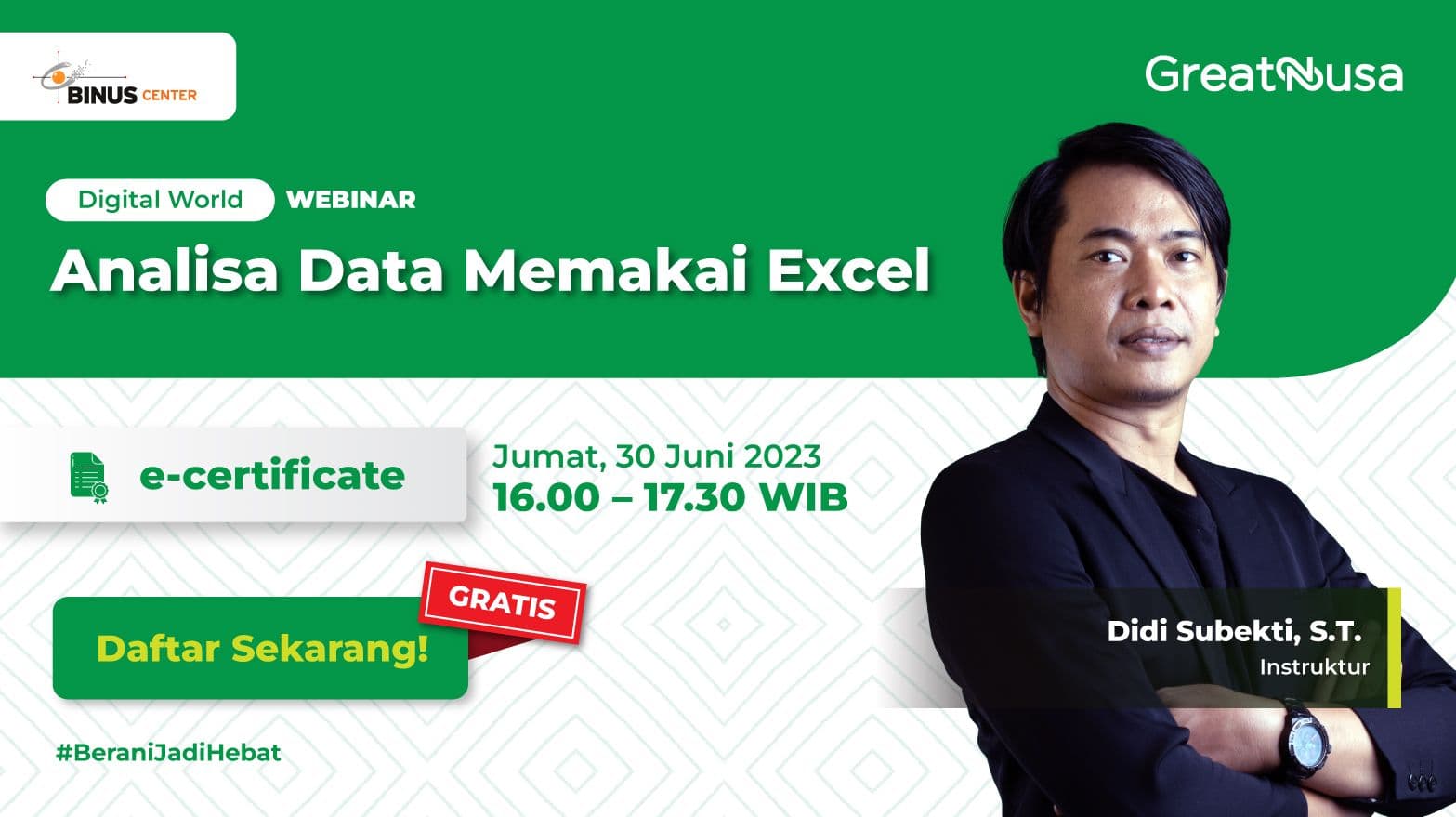 BINUS CENTER

GreatNusa

Digital World WEBINAR

Analisa Data Memakai Excel

e-certificate

Jumat, 30 Juni 2023
16.00 – 17.30 WIB

GRATIS

Daftar Sekarang!

Didi Subekti, S.T.
Instruktur

#BeraniJadiHebat